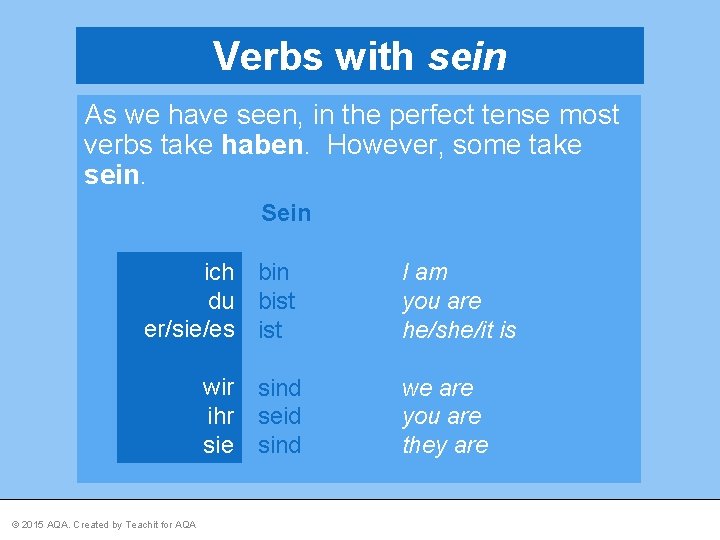 Verbs with sein

As we have seen, in the perfect tense most verbs take haben. However, some take sein.

Sein

| | | |
|---|---|---|
| ich | bin | I am |
| du | bist | you are |
| er/sie/es | ist | he/she/it is |
| wir | sind | we are |
| ihr | seid | you are |
| sie | sind | they are |

© 2015 AQA. Created by Teachit for AQA